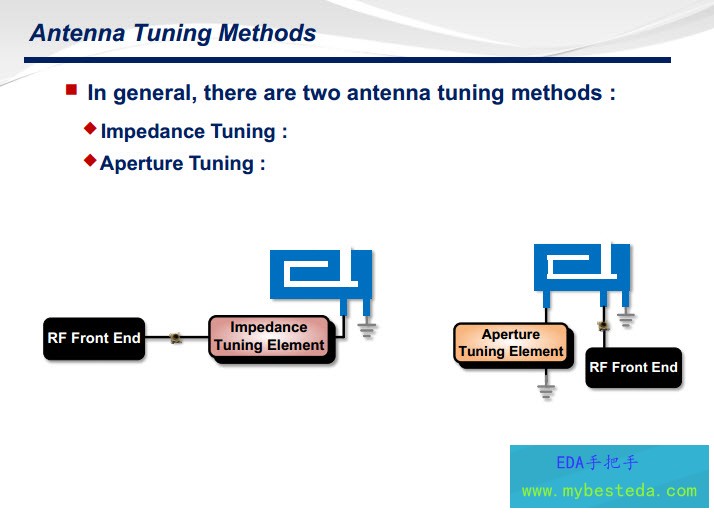 Antenna Tuning Methods

In general, there are two antenna tuning methods :

Impedance Tuning :

Aperture Tuning :

RF Front End

Impedance Tuning Element

Aperture Tuning Element

RF Front End

EDA手把手
www.mybesteda.com